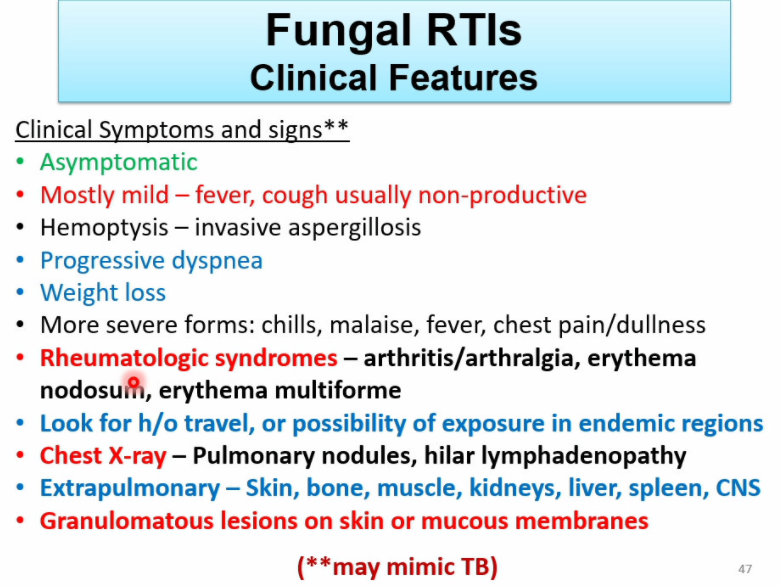 Fungal RTIs
Clinical Features

Clinical Symptoms and signs**
• Asymptomatic
• Mostly mild – fever, cough usually non-productive
• Hemoptysis – invasive aspergillosis
• Progressive dyspnea
• Weight loss
• More severe forms: chills, malaise, fever, chest pain/dullness
• Rheumatologic syndromes – arthritis/arthralgia, erythema nodosum, erythema multiforme
• Look for h/o travel, or possibility of exposure in endemic regions
• Chest X-ray – Pulmonary nodules, hilar lymphadenopathy
• Extrapulmonary – Skin, bone, muscle, kidneys, liver, spleen, CNS
• Granulomatous lesions on skin or mucous membranes

(**may mimic TB)

47